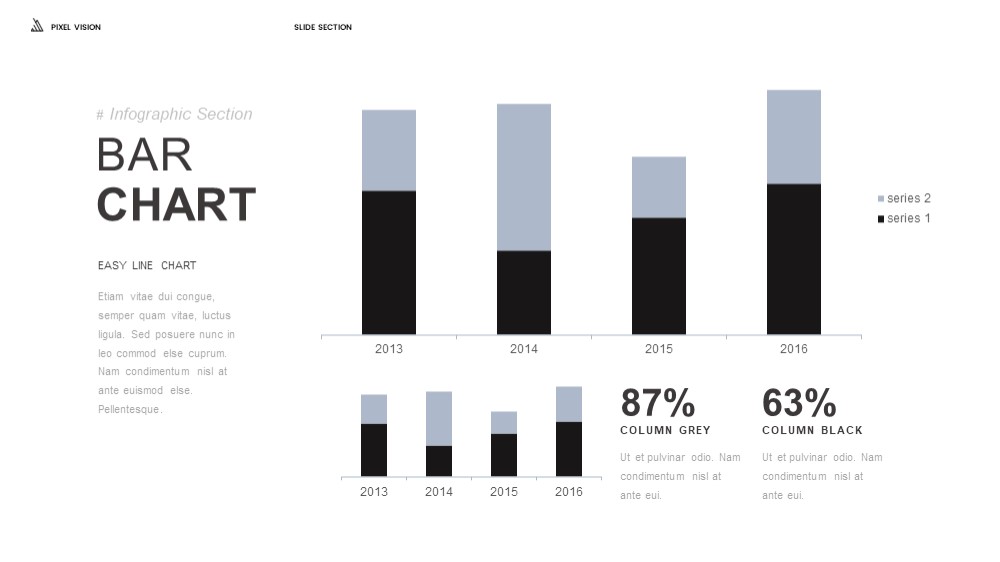 PIXEL VISION

SLIDE SECTION

# Infographic Section

BAR CHART

EASY LINE CHART

Etiam vitae dui congue, semper quam vitae, luctus ligula. Sed posuere nunc in leo commod else cuprum. Nam condimentum nisl at ante euismod else. Pellentesque.

series 2
series 1

2013 2014 2015 2016

2013 2014 2015 2016

87%
COLUMN GREY

Ut et pulvinar odio. Nam condimentum nisl at ante eui.

63%
COLUMN BLACK

Ut et pulvinar odio. Nam condimentum nisl at ante eui.